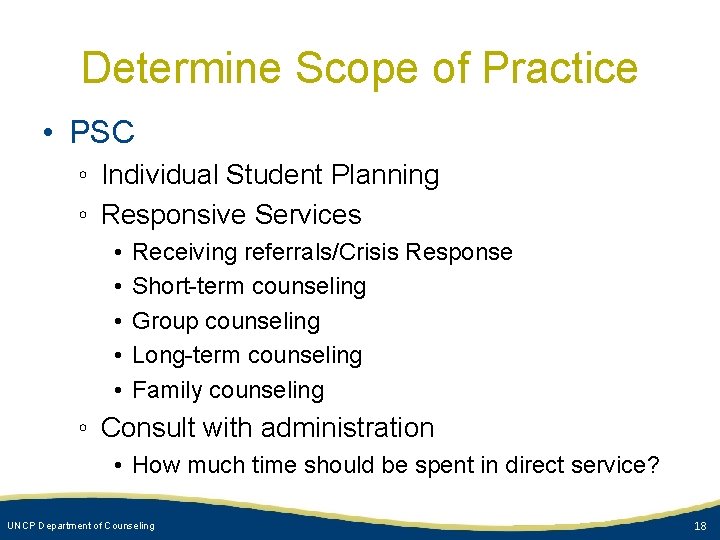 Determine Scope of Practice

• PSC
◦ Individual Student Planning
◦ Responsive Services
• Receiving referrals/Crisis Response
• Short-term counseling
• Group counseling
• Long-term counseling
• Family counseling
◦ Consult with administration
• How much time should be spent in direct service?

UNCP Department of Counseling

18